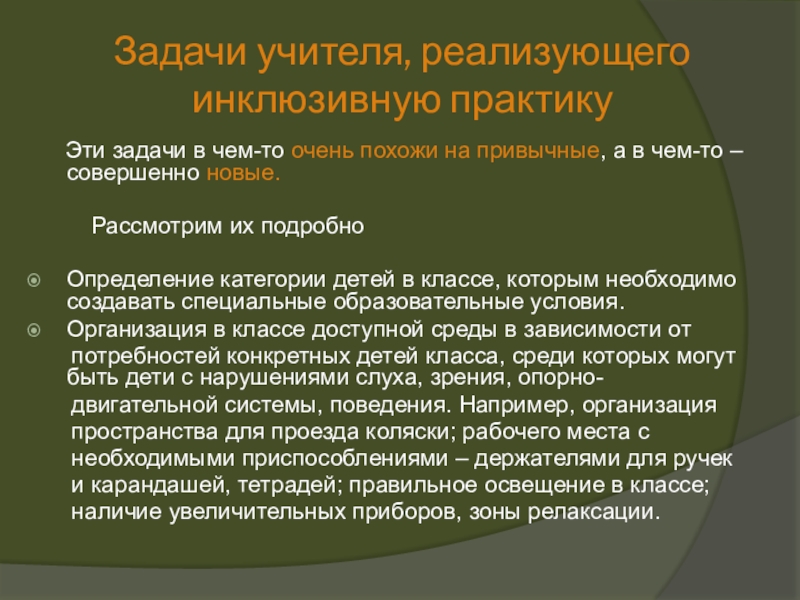 Задачи учителя, реализующего инклюзивную практику

Эти задачи в чем-то очень похожи на привычные, а в чем-то – совершенно новые.

Рассмотрим их подробно

Определение категории детей в классе, которым необходимо создавать специальные образовательные условия.

Организация в классе доступной среды в зависимости от потребностей конкретных детей класса, среди которых могут быть дети с нарушениями слуха, зрения, опорно-двигательной системы, поведения. Например, организация пространства для проезда коляски; рабочего места с необходимыми приспособлениями – держателями для ручек и карандашей, тетрадей; правильное освещение в классе; наличие увеличительных приборов, зоны релаксации.